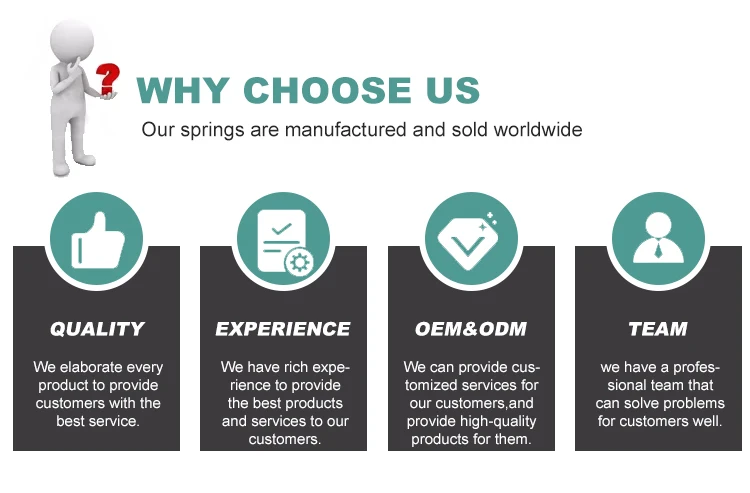 ?

WHY CHOOSE US

Our springs are manufactured and sold worldwide

QUALITY

We elaborate every product to provide customers with the best service.

EXPERIENCE

We have rich experience to provide the best products and services to our customers.

OEM&ODM

We can provide customized services for our customers,and provide high-quality products for them.

TEAM

we have a professional team that can solve problems for customers well.